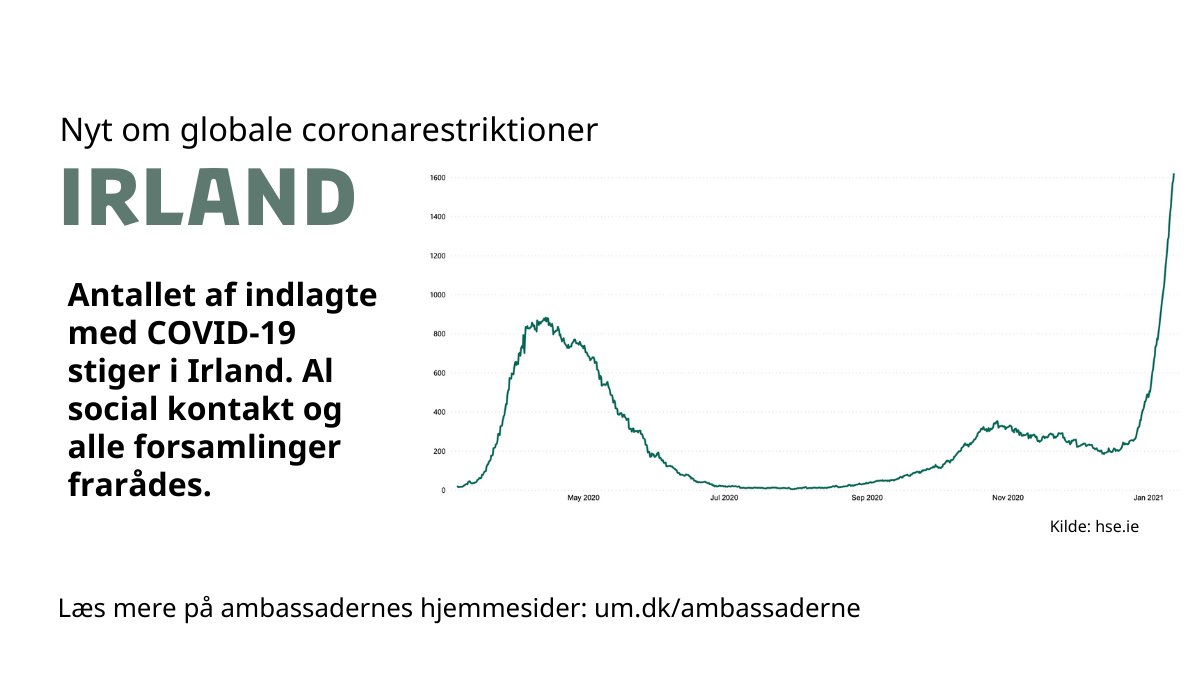 Nyt om globale coronarestriktioner

IRLAND

Antallet af indlagte med COVID-19 stiger i Irland. Al social kontakt og alle forsamlinger frarådes.

1600
1400
1200
1000
800
600
400
200
0

May 2020
Jul 2020
Sep 2020
Nov 2020
Jan 2021

Kilde: hse.ie

Læs mere på ambassadernes hjemmesider: um.dk/ambassaderne